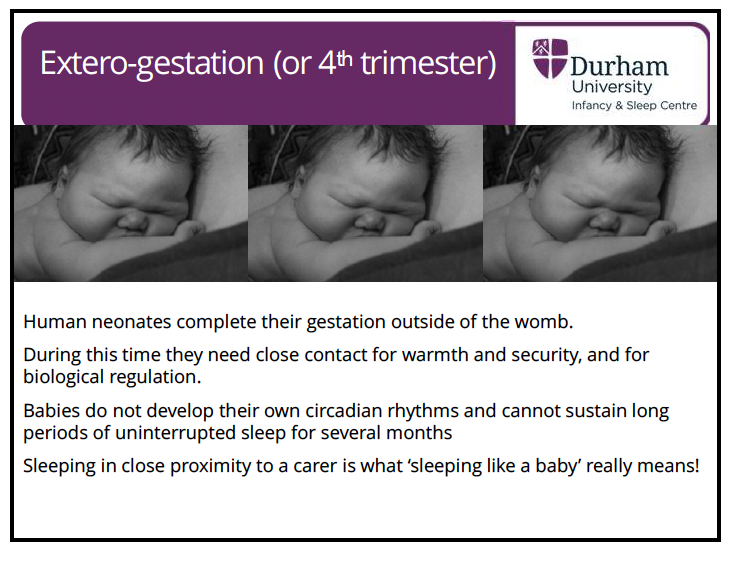 Extero-gestation (or 4$^{th}$ trimester)

Durham University
Infancy & Sleep Centre

Human neonates complete their gestation outside of the womb.

During this time they need close contact for warmth and security, and for biological regulation.

Babies do not develop their own circadian rhythms and cannot sustain long periods of uninterrupted sleep for several months

Sleeping in close proximity to a carer is what ‘sleeping like a baby’ really means!